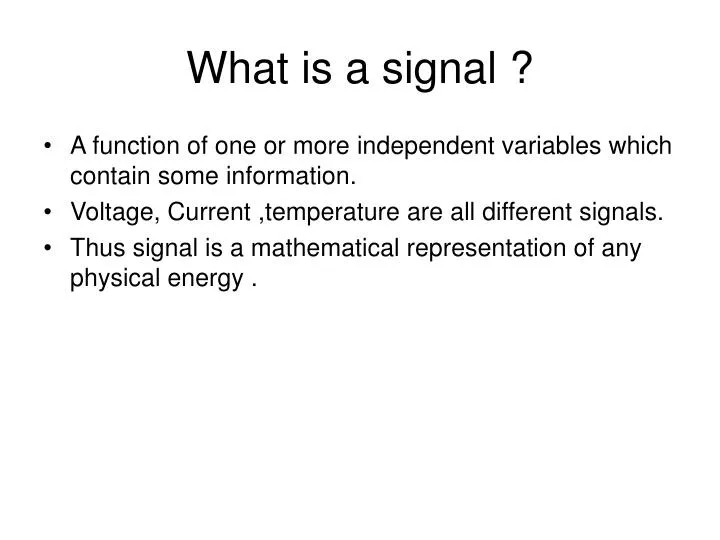 What is a signal ?

• A function of one or more independent variables which contain some information.
• Voltage, Current ,temperature are all different signals.
• Thus signal is a mathematical representation of any physical energy .